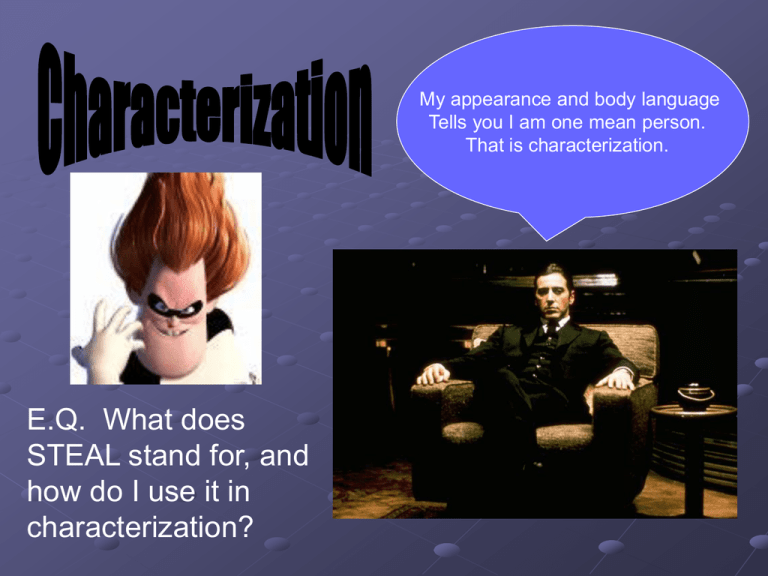 Characterization

My appearance and body language
Tells you I am one mean person.
That is characterization.

E.Q. What does STEAL stand for, and how do I use it in characterization?